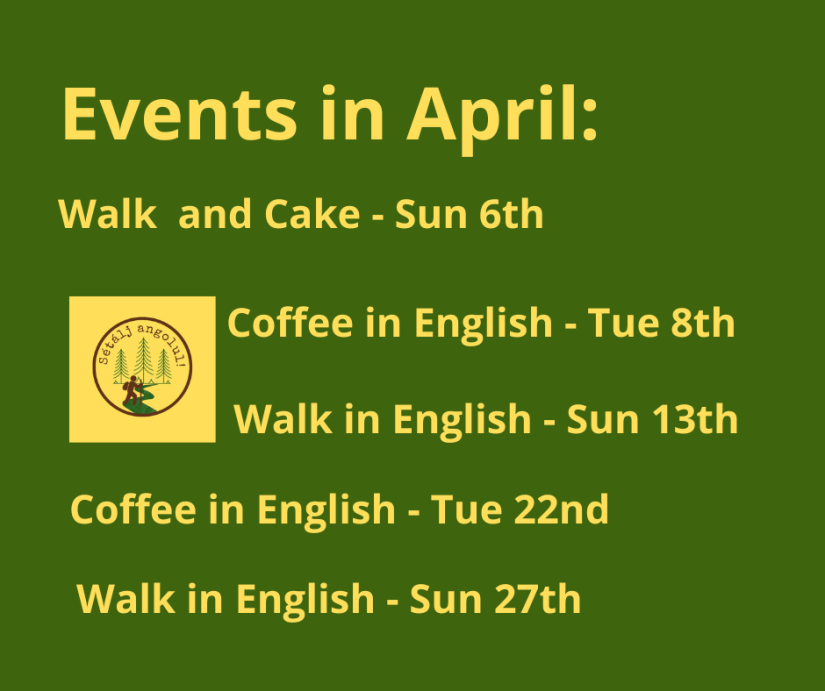 Events in April:

Walk  and Cake - Sun 6th

Sétálj angolul!

Coffee in English - Tue 8th

Walk in English - Sun 13th

Coffee in English - Tue 22nd

Walk in English - Sun 27th